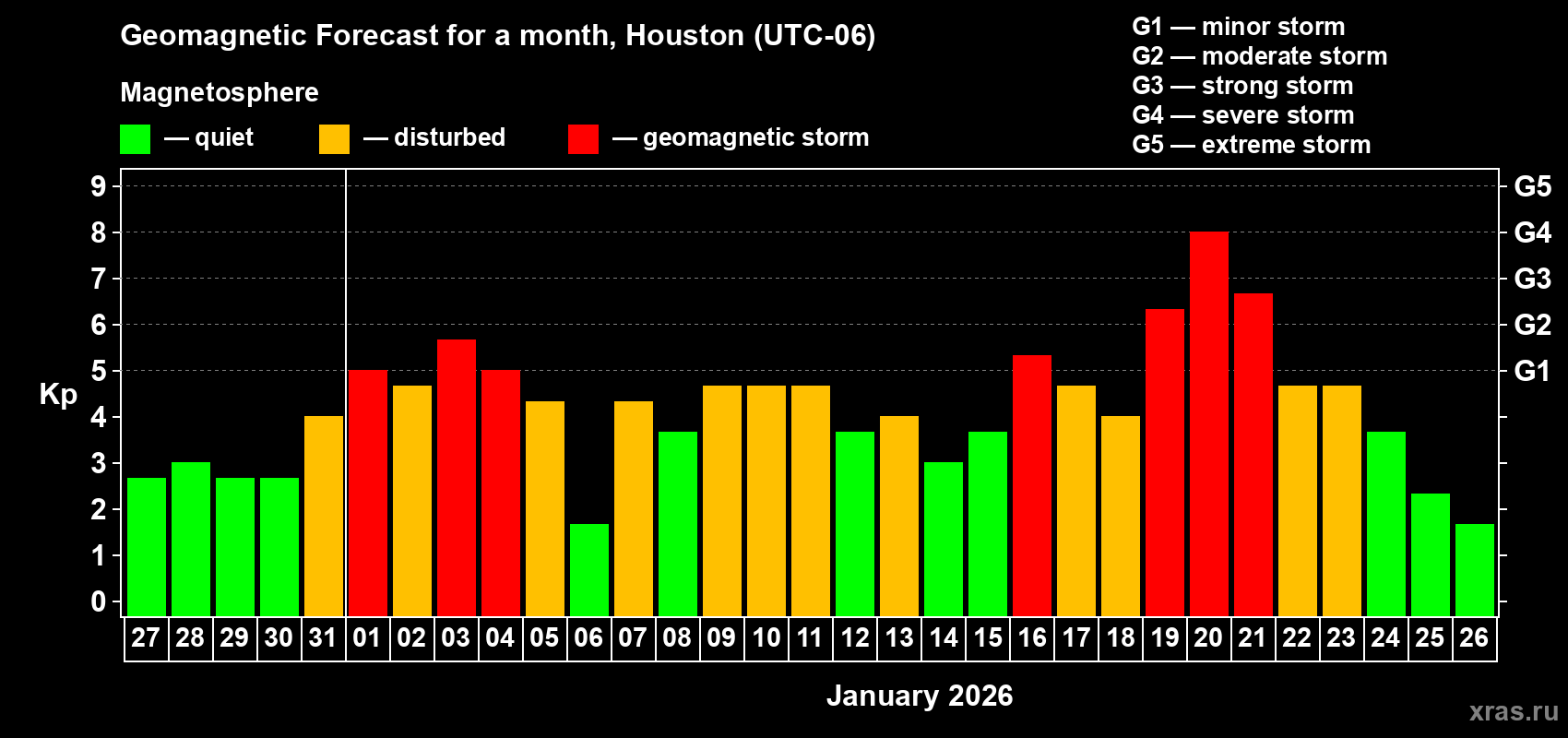 Geomagnetic Forecast for a month, Houston (UTC-06)

Magnetosphere

— quiet — disturbed — geomagnetic storm

G1 — minor storm
G2 — moderate storm
G3 — strong storm
G4 — severe storm
G5 — extreme storm

Kp

9
8
7
6
5
4
3
2
1
0

G5
G4
G3
G2
G1

27 28 29 30 31 01 02 03 04 05 06 07 08 09 10 11 12 13 14 15 16 17 18 19 20 21 22 23 24 25 26

January 2026

xras.ru